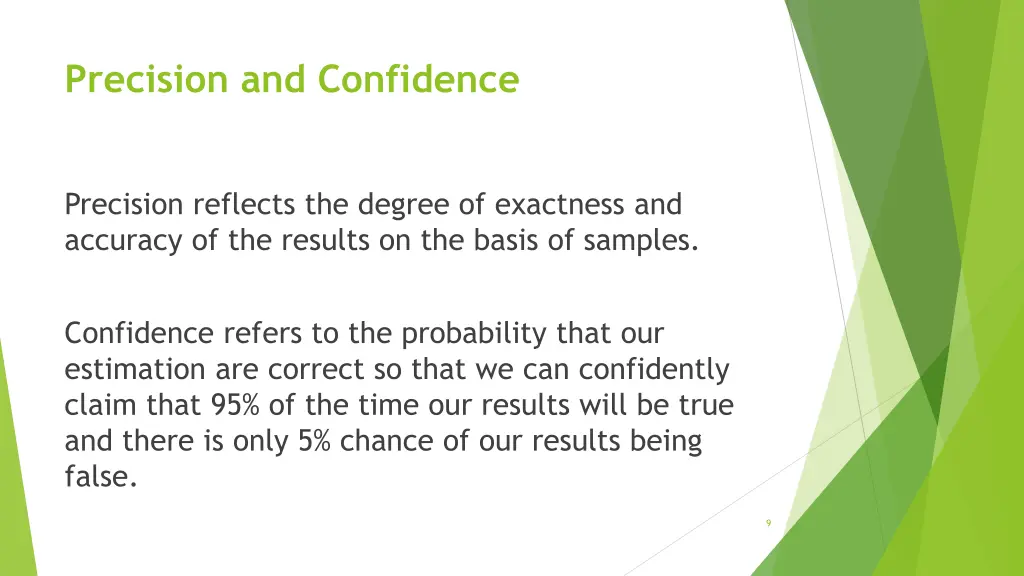 Precision and Confidence

Precision reflects the degree of exactness and accuracy of the results on the basis of samples.

Confidence refers to the probability that our estimation are correct so that we can confidently claim that 95% of the time our results will be true and there is only 5% chance of our results being false.

9